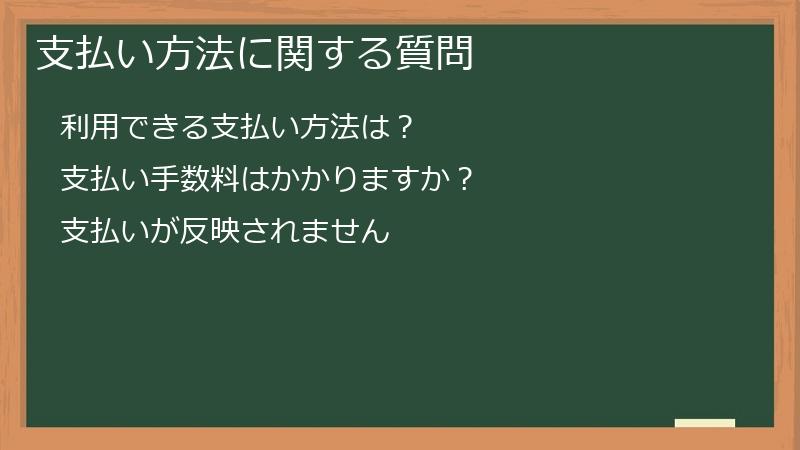 支払い方法に関する質問

利用できる支払い方法は？

支払い手数料はかかりますか？

支払いが反映されません